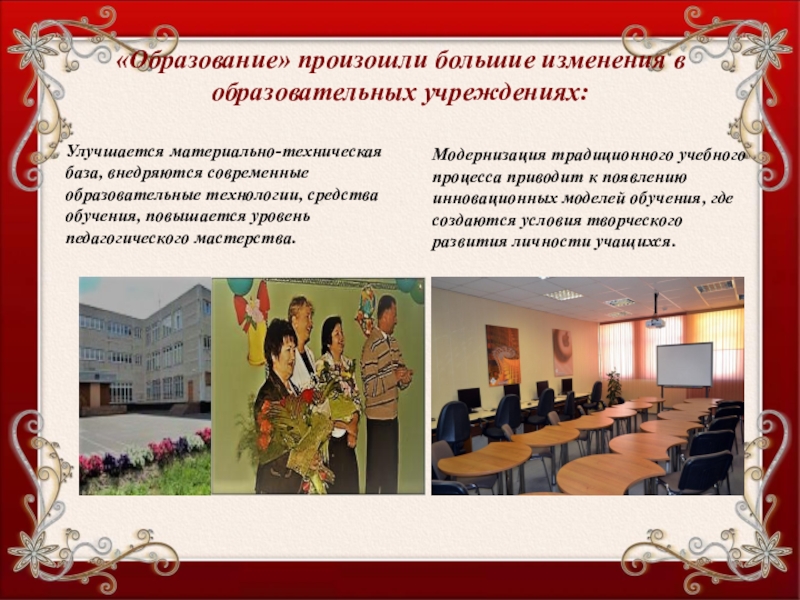 «Образование» произошли большие изменения в образовательных учреждениях:

Улучшается материально-техническая база, внедряются современные образовательные технологии, средства обучения, повышается уровень педагогического мастерства.

Модернизация традиционного учебного процесса приводит к появлению инновационных моделей обучения, где создаются условия творческого развития личности учащихся.